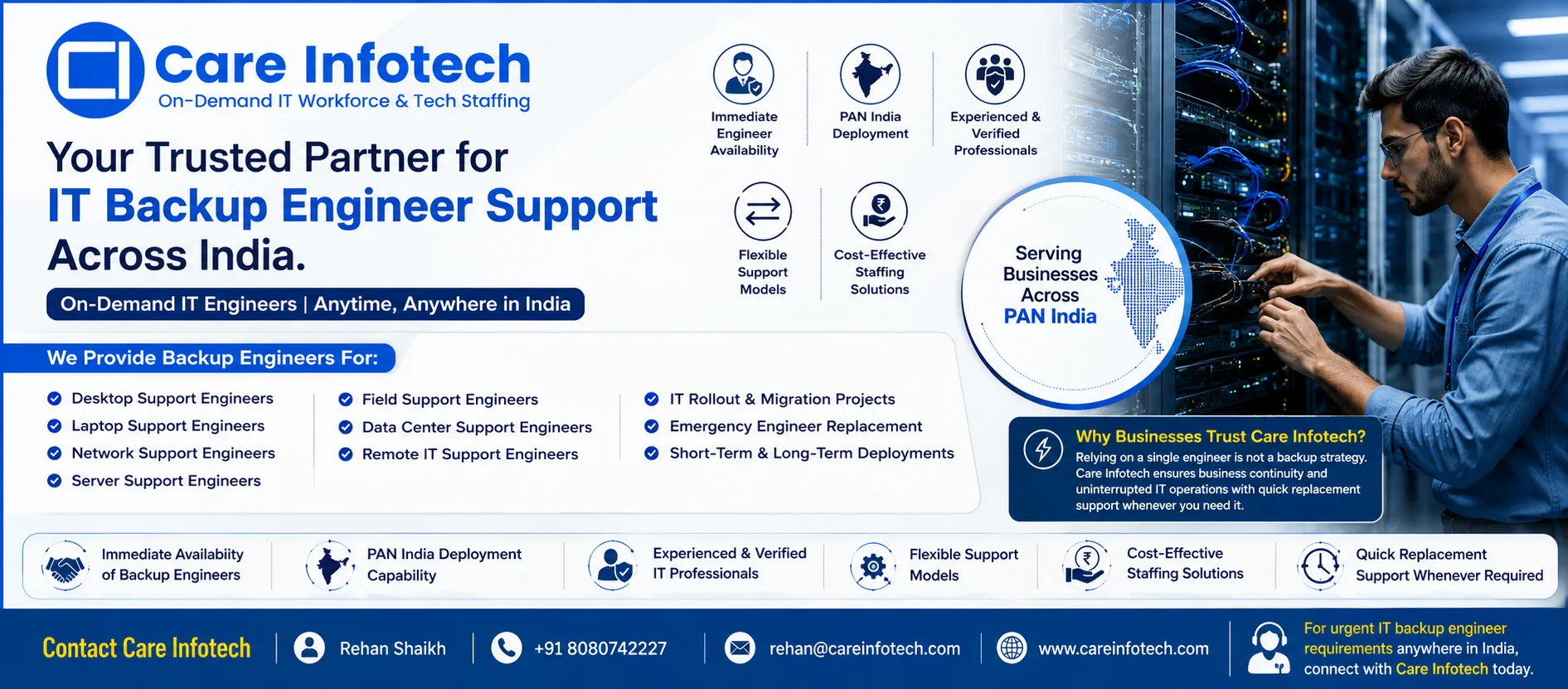 Care Infotech
On-Demand IT Workforce & Tech Staffing

Your Trusted Partner for
IT Backup Engineer Support
Across India.

On-Demand IT Engineers | Anytime, Anywhere in India

Immediate Engineer Availability

PAN India Deployment

Experienced & Verified Professionals

Flexible Support Models

Cost-Effective Staffing Solutions

Serving Businesses Across PAN India

We Provide Backup Engineers For:

Desktop Support Engineers
Laptop Support Engineers
Network Support Engineers
Server Support Engineers

Field Support Engineers
Data Center Support Engineers
Remote IT Support Engineers

IT Rollout & Migration Projects
Emergency Engineer Replacement
Short-Term & Long-Term Deployments

Why Businesses Trust Care Infotech?
Relying on a single engineer is not a backup strategy. Care Infotech ensures business continuity and uninterrupted IT operations with quick replacement support whenever you need it.

Immediate Availabiity of Backup Engineers

PAN India Deployment Capability

Experienced & Verified IT Professionals

Flexible Support Models

Cost-Effective Staffing Solutions

Quick Replacement Support Whenever Required

Contact Care Infotech

Rehan Shaikh

+91 8080742227

rehan@careinfotech.com

www.careinfotech.com

For urgent IT backup engineer requirements anywhere in India, connect with Care Infotech today.